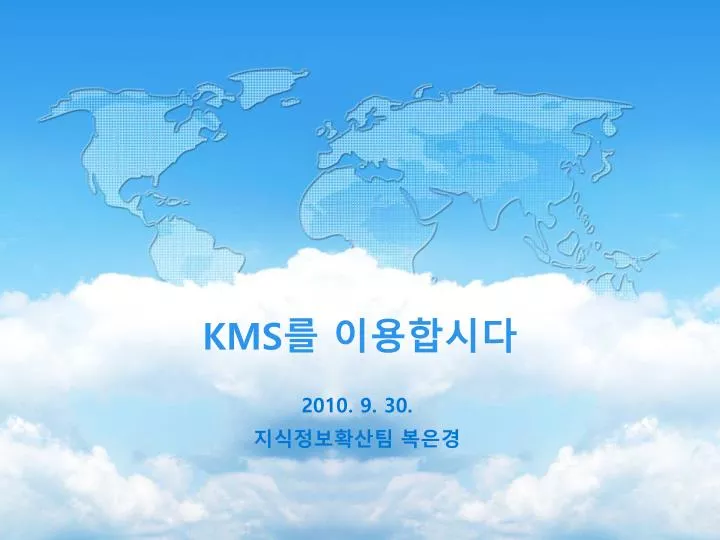 KMS를 이용합시다

2010. 9. 30.
지식정보확산팀 복은경